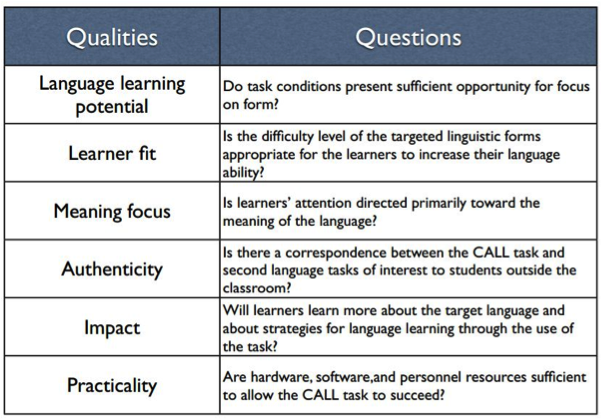 | Qualities | Questions |
|---|---|
| Language learning potential | Do task conditions present sufficient opportunity for focus on form? |
| Learner fit | Is the difficulty level of the targeted linguistic forms appropriate for the learners to increase their language ability? |
| Meaning focus | Is learners' attention directed primarily toward the meaning of the language? |
| Authenticity | Is there a correspondence between the CALL task and second language tasks of interest to students outside the classroom? |
| Impact | Will learners learn more about the target language and about strategies for language learning through the use of the task? |
| Practicality | Are hardware, software,and personnel resources sufficient to allow the CALL task to succeed? |